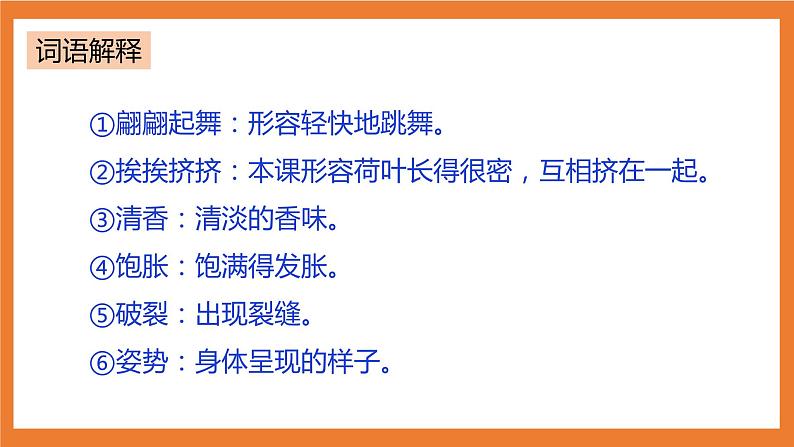 词语解释

①翩翩起舞：形容轻快地跳舞。

②挨挨挤挤：本课形容荷叶长得很密，互相挤在一起。

③清香：清淡的香味。

④饱胀：饱满得发胀。

⑤破裂：出现裂缝。

⑥姿势：身体呈现的样子。